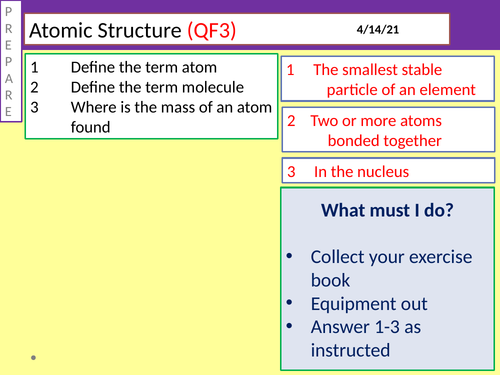 P
R
E
P
A
R
E

Atomic Structure (QF3)

4/14/21

1 Define the term atom
2 Define the term molecule
3 Where is the mass of an atom found

1 The smallest stable particle of an element

2 Two or more atoms bonded together

3 In the nucleus

What must I do?

• Collect your exercise book
• Equipment out
• Answer 1-3 as instructed